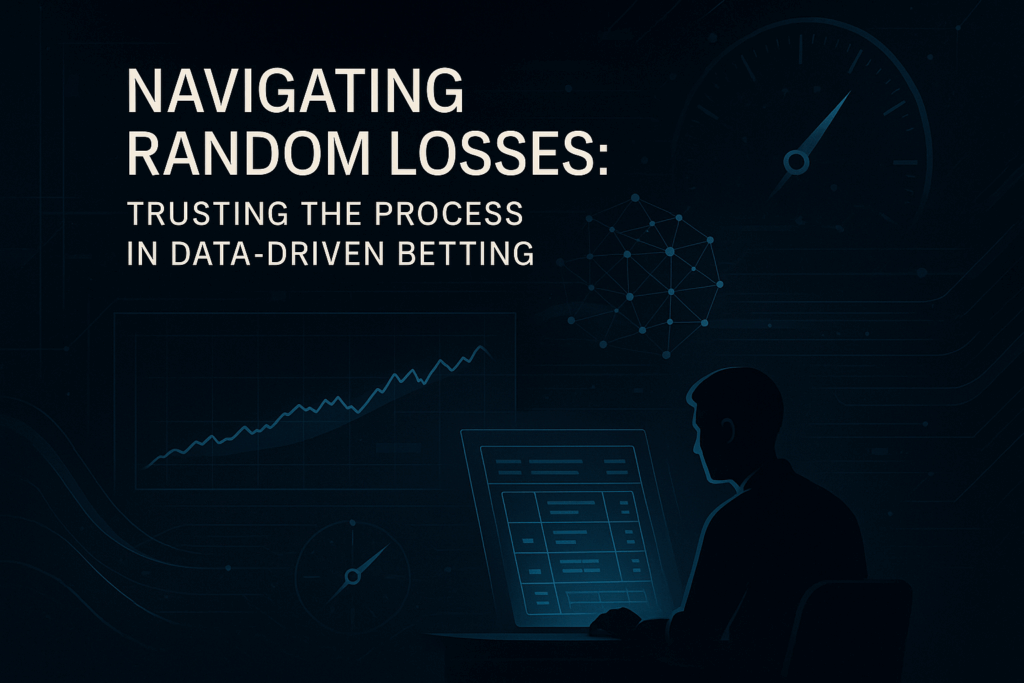 NAVIGATING RANDOM LOSSES:
TRUSTING THE PROCESS IN DATA-DRIVEN BETTING